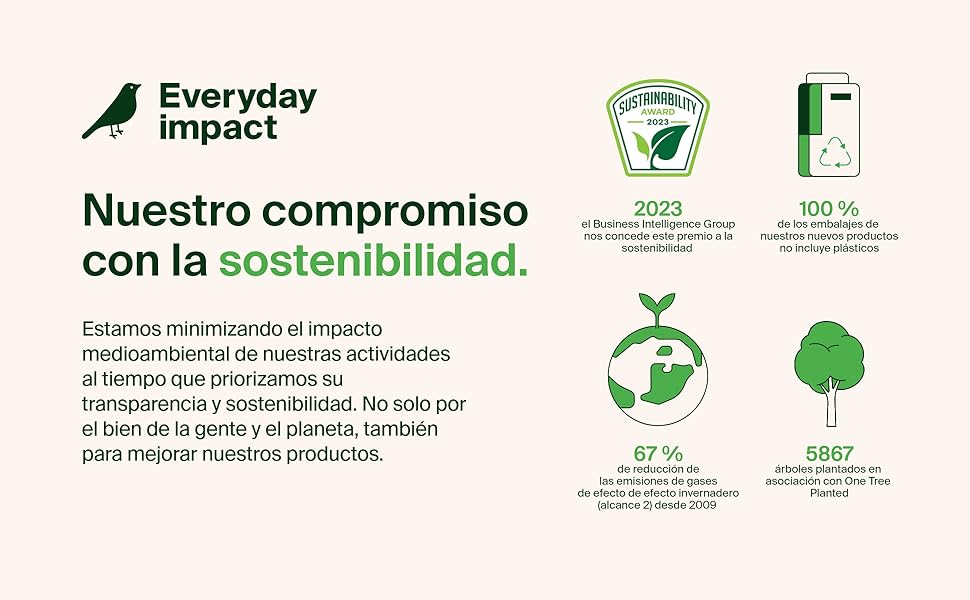 Everyday impact

Nuestro compromiso con la sostenibilidad.

Estamos minimizando el impacto medioambiental de nuestras actividades al tiempo que priorizamos su transparencia y sostenibilidad. No solo por el bien de la gente y el planeta, también para mejorar nuestros productos.

SUSTAINABILITY AWARD 2023

2023
el Business Intelligence Group nos concede este premio a la sostenibilidad

100 %
de los embalajes de nuestros nuevos productos no incluye plásticos

67 %
de reducción de las emisiones de gases de efecto de efecto invernadero (alcance 2) desde 2009

5867
árboles plantados en asociación con One Tree Planted